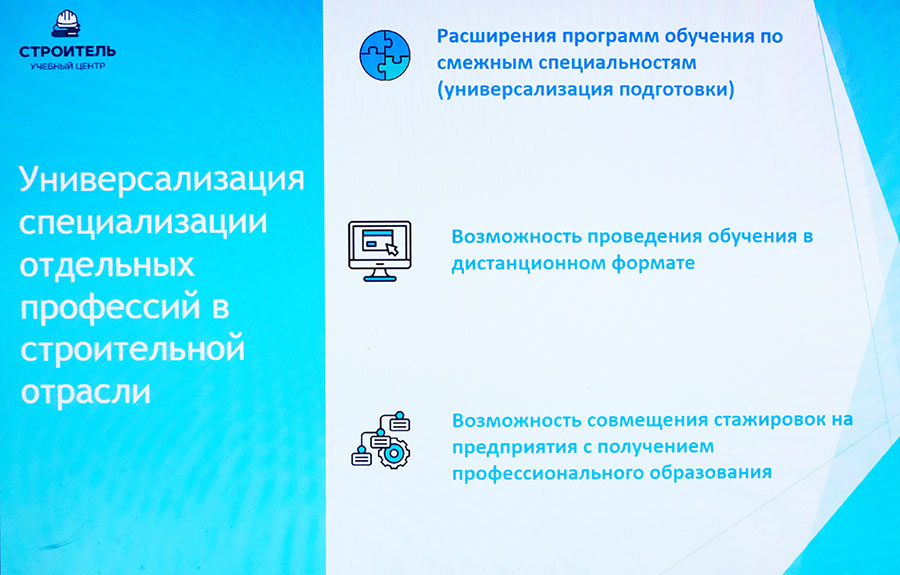 СТРОИТЕЛЬ
УЧЕБНЫЙ ЦЕНТР

Универсализация специализации отдельных профессий в строительной отрасли

Расширения программ обучения по смежным специальностям (универсализация подготовки)

Возможность проведения обучения в дистанционном формате

Возможность совмещения стажировок на предприятия с получением профессионального образования